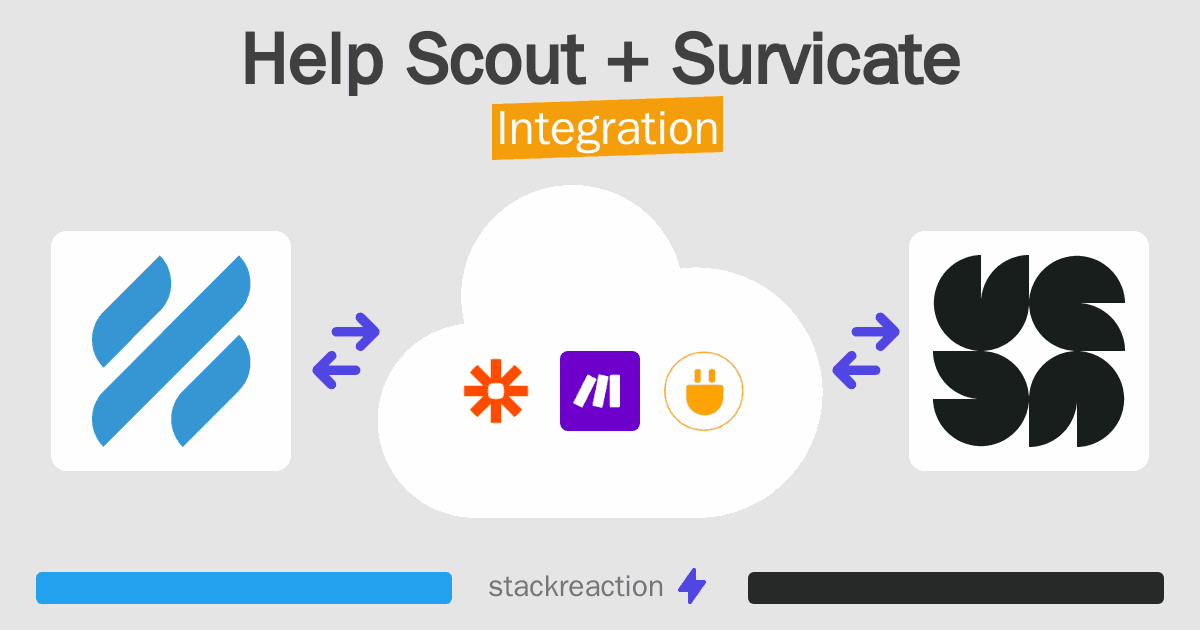 Help Scout + Survicate
Integration

stackreaction